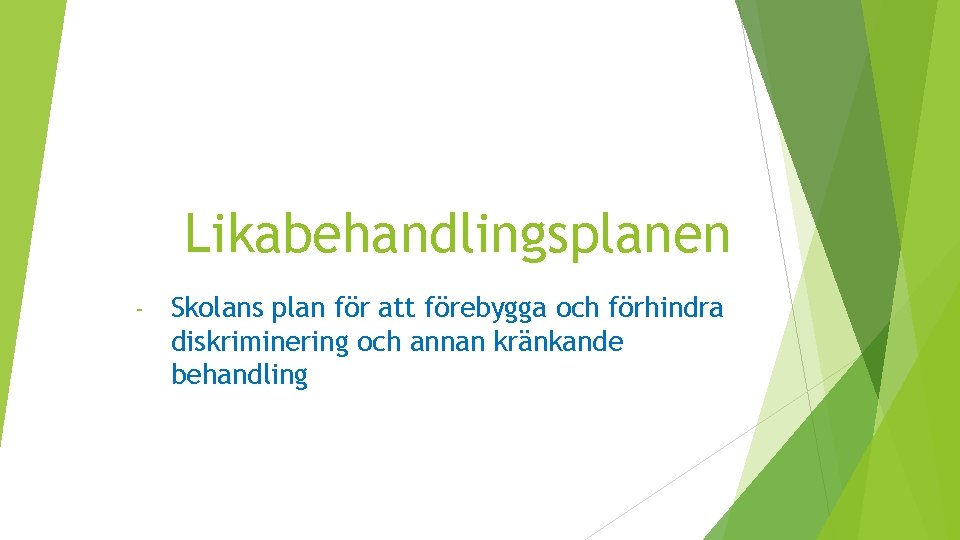 Likabehandlingsplanen

- Skolans plan för att förebygga och förhindra diskriminering och annan kränkande behandling